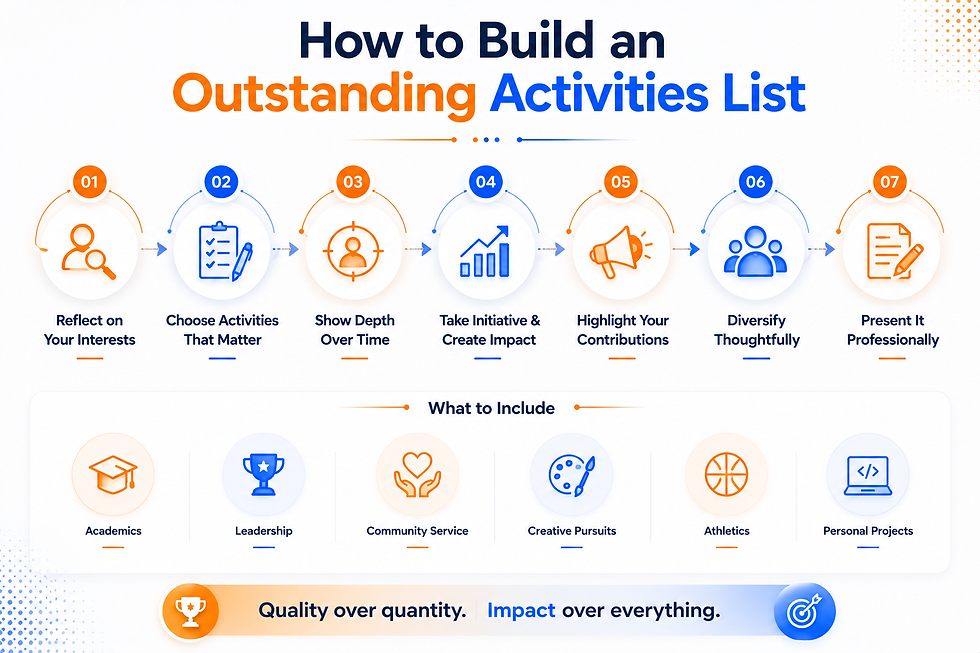 How to Build an
Outstanding Activities List

01
Reflect on Your Interests

02
Choose Activities That Matter

03
Show Depth Over Time

04
Take Initiative & Create Impact

05
Highlight Your Contributions

06
Diversify Thoughtfully

07
Present It Professionally

What to Include

Academics

Leadership

Community Service

Creative Pursuits

Athletics

Personal Projects

Quality over quantity. Impact over everything.